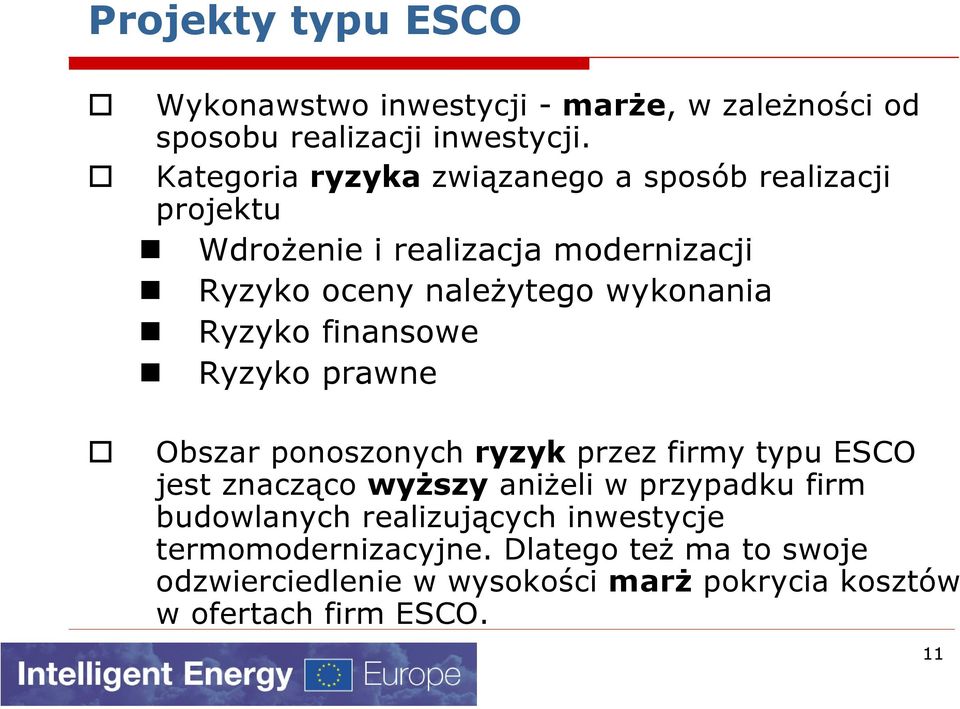 Projekty typu ESCO

Wykonawstwo inwestycji - marże, w zależności od sposobu realizacji inwestycji.

Kategoria ryzyka związanego a sposób realizacji projektu

Wdrożenie i realizacja modernizacji

Ryzyko oceny należytego wykonania

Ryzyko finansowe

Ryzyko prawne

Obszar ponoszonych ryzyk przez firmy typu ESCO jest znacząco wyższy aniżeli w przypadku firm budowlanych realizujących inwestycje termomodernizacyjne. Dlatego też ma to swoje odzwierciedlenie w wysokości marż pokrycia kosztów w ofertach firm ESCO.

Intelligent Energy Europe

11